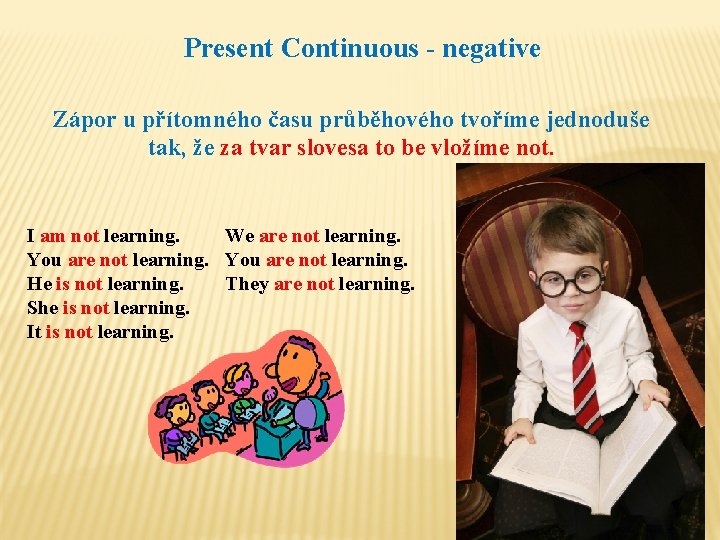 Present Continuous - negative

Zápor u přítomného času průběhového tvoříme jednoduše tak, že za tvar slovesa to be vložíme not.

I am not learning.
You are not learning.
He is not learning.
She is not learning.
It is not learning.

We are not learning.
You are not learning.
They are not learning.